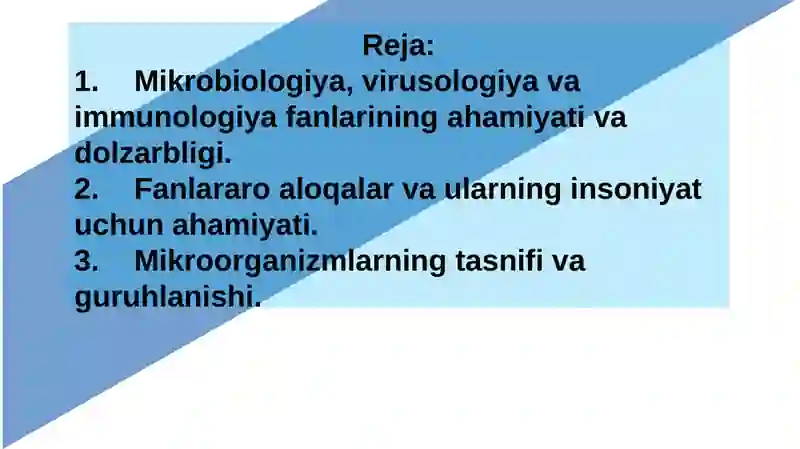 Reja:

1. Mikrobiologiya, virusologiya va immunologiya fanlarining ahamiyati va dolzarbligi.

2. Fanlararo aloqalar va ularning insoniyat uchun ahamiyati.

3. Mikroorganizmlarning tasnifi va guruhlanishi.